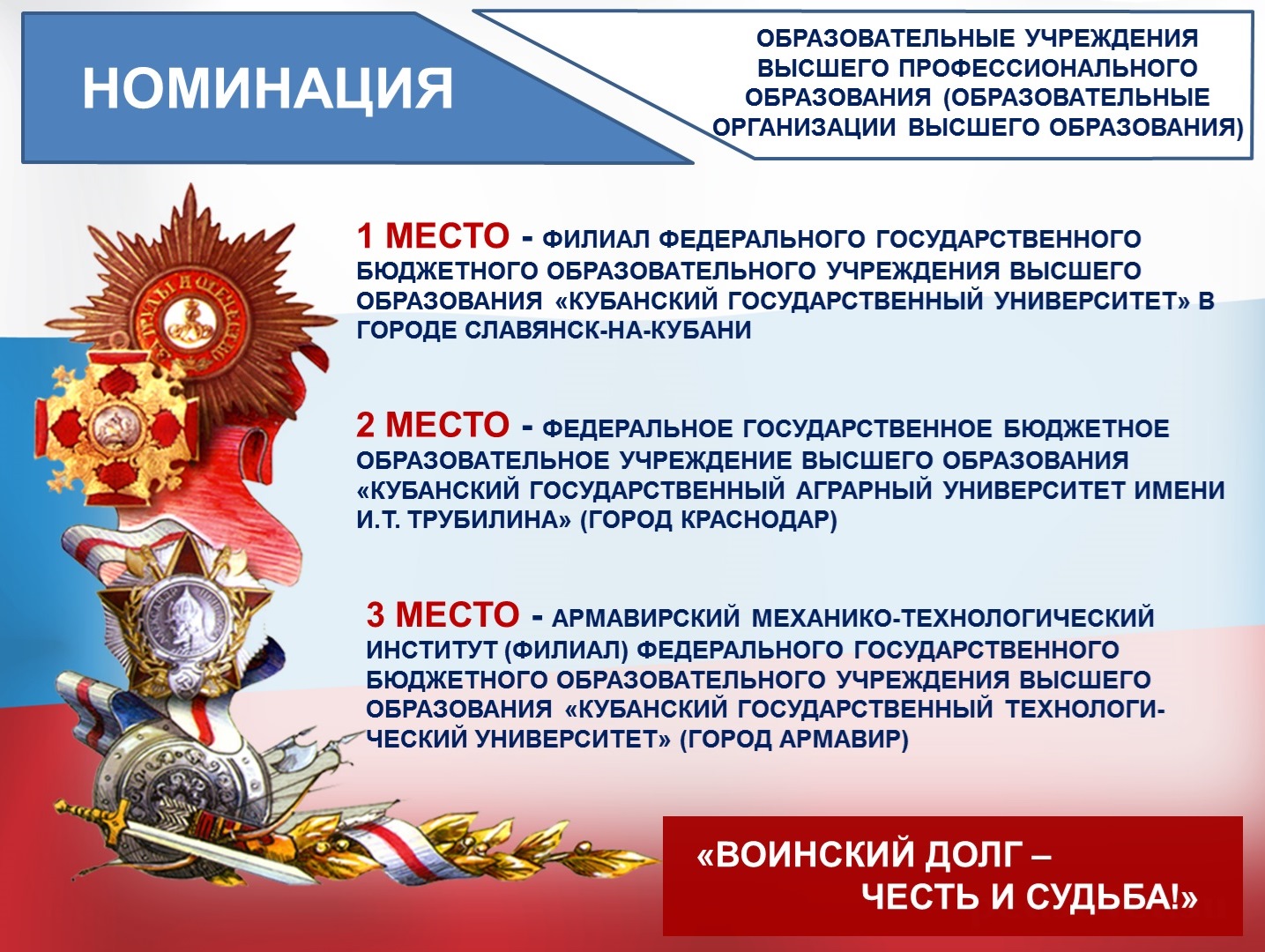 НОМИНАЦИЯ

ОБРАЗОВАТЕЛЬНЫЕ УЧРЕЖДЕНИЯ ВЫСШЕГО ПРОФЕССИОНАЛЬНОГО ОБРАЗОВАНИЯ (ОБРАЗОВАТЕЛЬНЫЕ ОРГАНИЗАЦИИ ВЫСШЕГО ОБРАЗОВАНИЯ)

1 МЕСТО - ФИЛИАЛ ФЕДЕРАЛЬНОГО ГОСУДАРСТВЕННОГО БЮДЖЕТНОГО ОБРАЗОВАТЕЛЬНОГО УЧРЕЖДЕНИЯ ВЫСШЕГО ОБРАЗОВАНИЯ «КУБАНСКИЙ ГОСУДАРСТВЕННЫЙ УНИВЕРСИТЕТ» В ГОРОДЕ СЛАВЯНСК-НА-КУБАНИ

2 МЕСТО - ФЕДЕРАЛЬНОЕ ГОСУДАРСТВЕННОЕ БЮДЖЕТНОЕ ОБРАЗОВАТЕЛЬНОЕ УЧРЕЖДЕНИЕ ВЫСШЕГО ОБРАЗОВАНИЯ «КУБАНСКИЙ ГОСУДАРСТВЕННЫЙ АГРАРНЫЙ УНИВЕРСИТЕТ ИМЕНИ И.Т. ТРУБИЛИНА» (ГОРОД КРАСНОДАР)

3 МЕСТО - АРМАВИРСКИЙ МЕХАНИКО-ТЕХНОЛОГИЧЕСКИЙ ИНСТИТУТ (ФИЛИАЛ) ФЕДЕРАЛЬНОГО ГОСУДАРСТВЕННОГО БЮДЖЕТНОГО ОБРАЗОВАТЕЛЬНОГО УЧРЕЖДЕНИЯ ВЫСШЕГО ОБРАЗОВАНИЯ «КУБАНСКИЙ ГОСУДАРСТВЕННЫЙ ТЕХНОЛОГИЧЕСКИЙ УНИВЕРСИТЕТ» (ГОРОД АРМАВИР)

«ВОИНСКИЙ ДОЛГ – ЧЕСТЬ И СУДЬБА!»